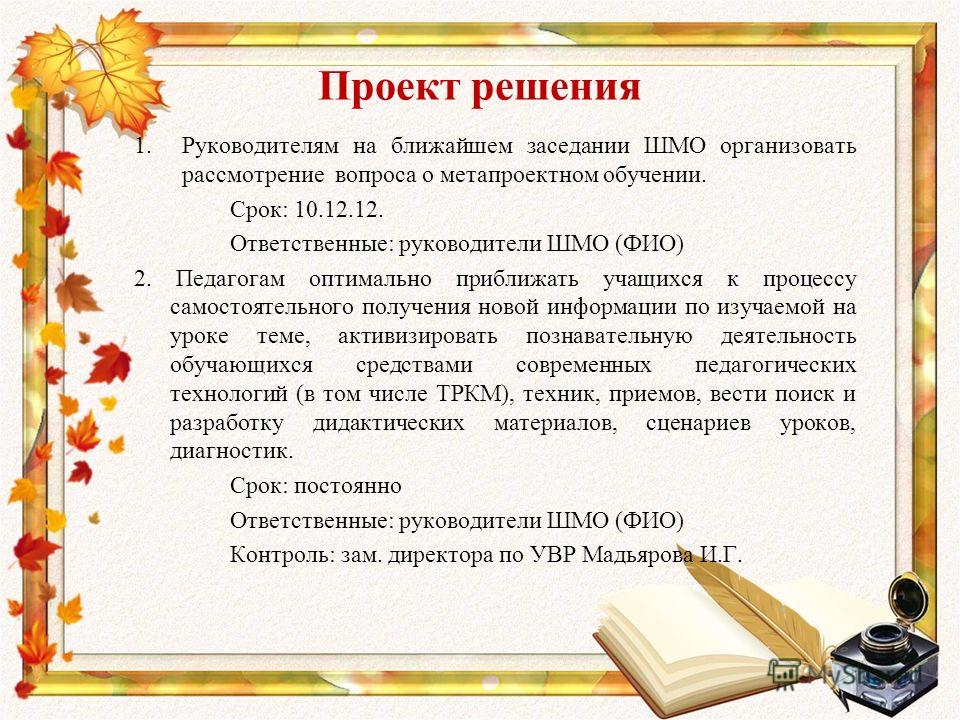 Проект решения

1. Руководителям на ближайшем заседании ШМО организовать рассмотрение вопроса о метапроектном обучении.

Срок: 10.12.12.

Ответственные: руководители ШМО (ФИО)

2. Педагогам оптимально приближать учащихся к процессу самостоятельного получения новой информации по изучаемой на уроке теме, активизировать познавательную деятельность обучающихся средствами современных педагогических технологий (в том числе ТРКМ), техник, приемов, вести поиск и разработку дидактических материалов, сценариев уроков, диагностик.

Срок: постоянно

Ответственные: руководители ШМО (ФИО)

Контроль: зам. директора по УВР Мадьярова И.Г.

MyShared